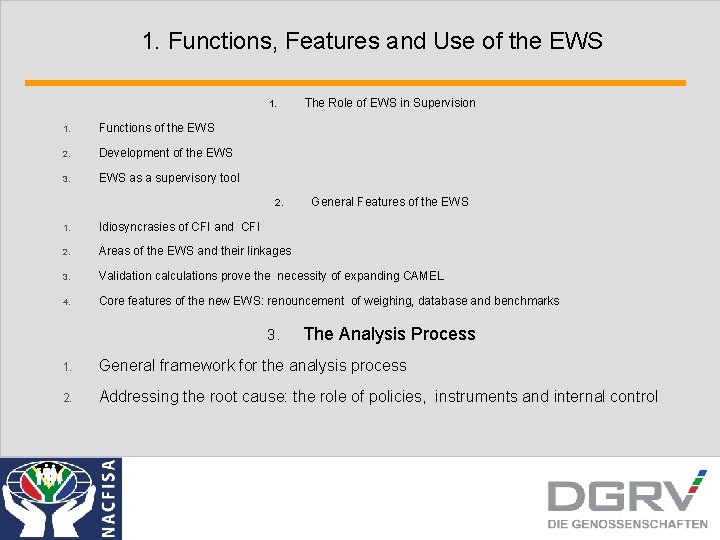 1. Functions, Features and Use of the EWS

1. The Role of EWS in Supervision

1. Functions of the EWS
2. Development of the EWS
3. EWS as a supervisory tool

2. General Features of the EWS

1. Idiosyncrasies of CFI and CFI
2. Areas of the EWS and their linkages
3. Validation calculations prove the necessity of expanding CAMEL
4. Core features of the new EWS: renouncement of weighing, database and benchmarks

3. The Analysis Process

1. General framework for the analysis process
2. Addressing the root cause: the role of policies, instruments and internal control

NACFISA

DGRV
DIE GENOSSENSCHAFTEN